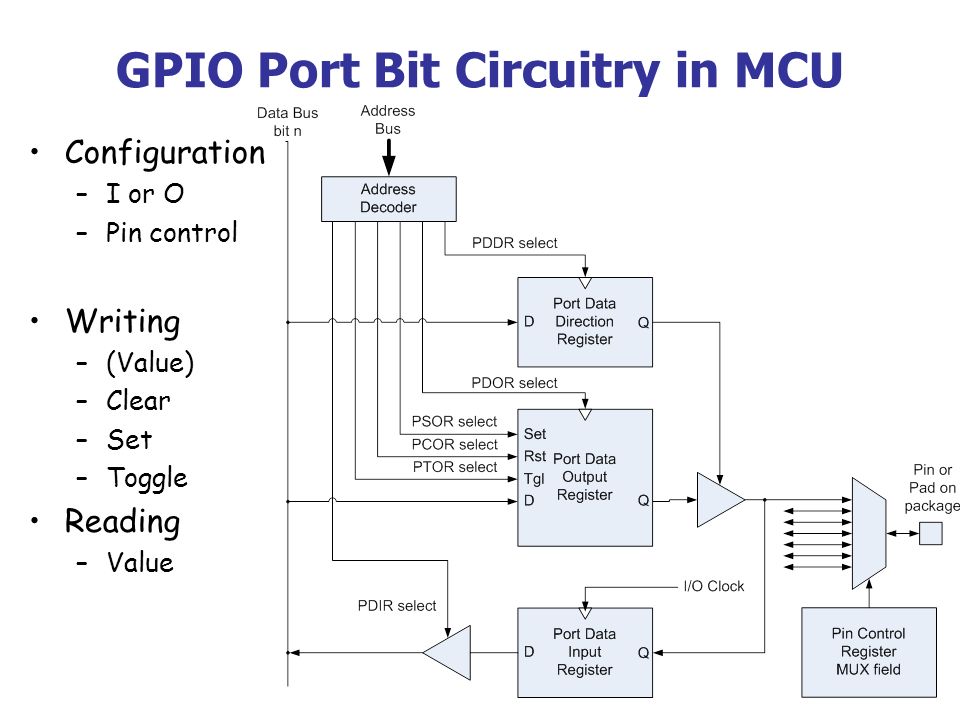 GPIO Port Bit Circuitry in MCU

• Configuration
– I or O
– Pin control

• Writing
– (Value)
– Clear
– Set
– Toggle

• Reading
– Value

Data Bus bit n

Address Bus

Address Decoder

PDDR select

D Port Data Direction Register Q

PDOR select

PSOR select
PCOR select
PTOR select

Set
Rst
Tgl
D
Port Data Output Register
Q

Pin or Pad on package

I/O Clock

PDIR select

D Port Data Input Register Q

Pin Control Register MUX field